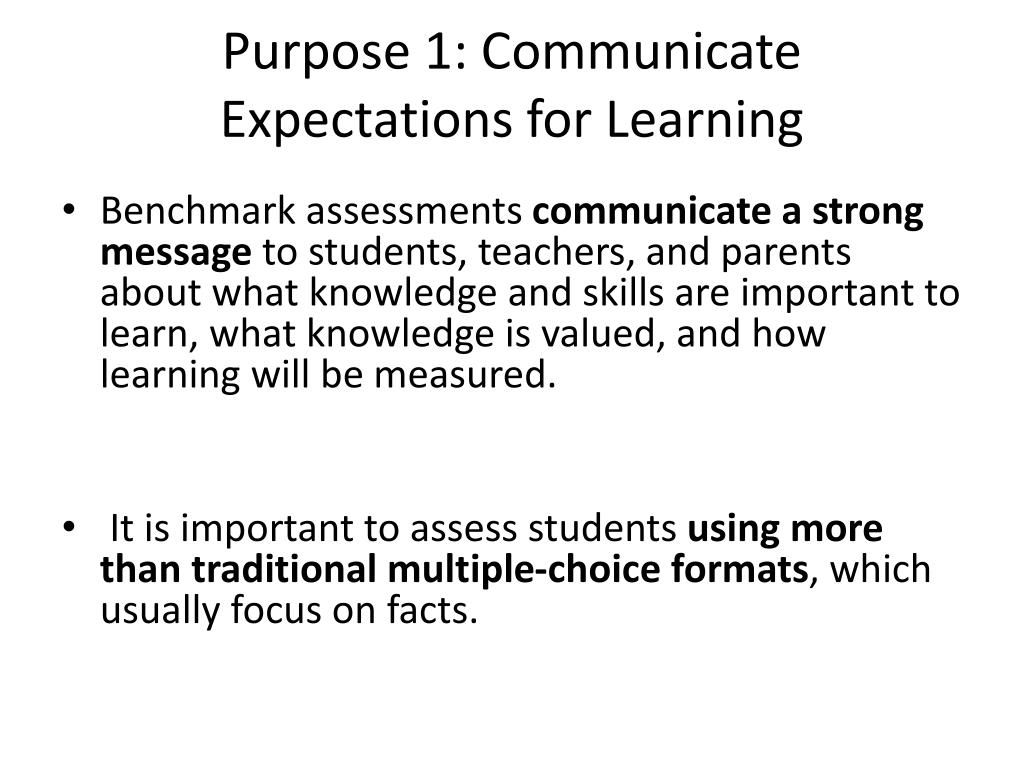 Purpose 1: Communicate Expectations for Learning

• Benchmark assessments communicate a strong message to students, teachers, and parents about what knowledge and skills are important to learn, what knowledge is valued, and how learning will be measured.

• It is important to assess students using more than traditional multiple-choice formats, which usually focus on facts.